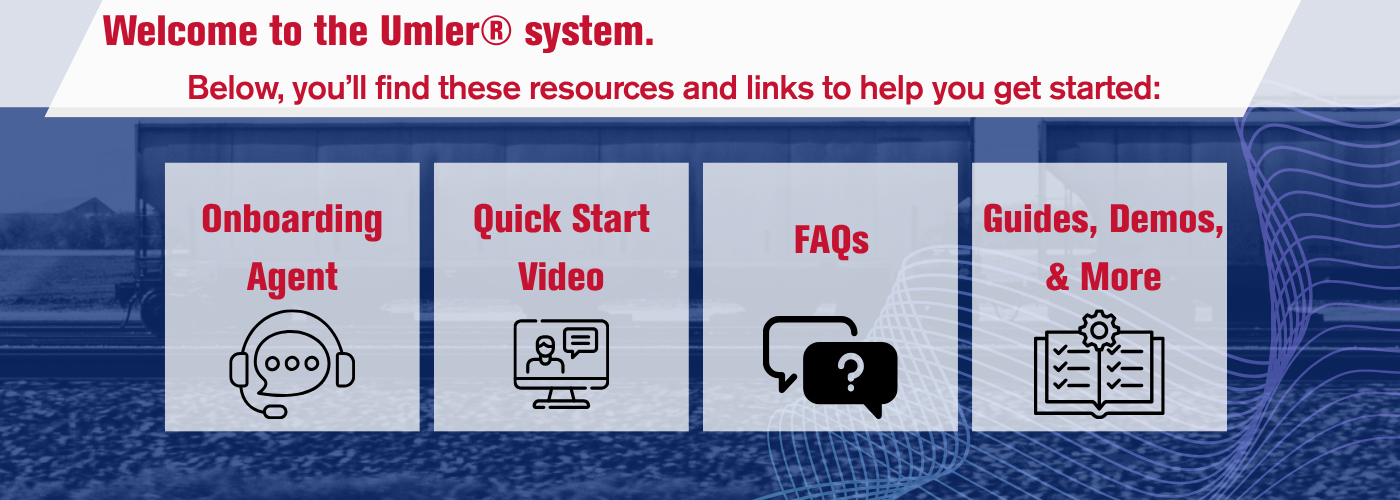 Welcome to the Umler® system.

Below, you'll find these resources and links to help you get started:

Onboarding Agent

Quick Start Video

FAQs

Guides, Demos, & More